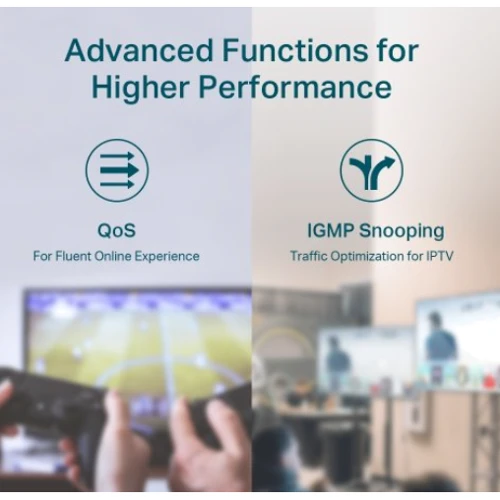 Advanced Functions for Higher Performance

QoS
For Fluent Online Experience

IGMP Snooping
Traffic Optimization for IPTV